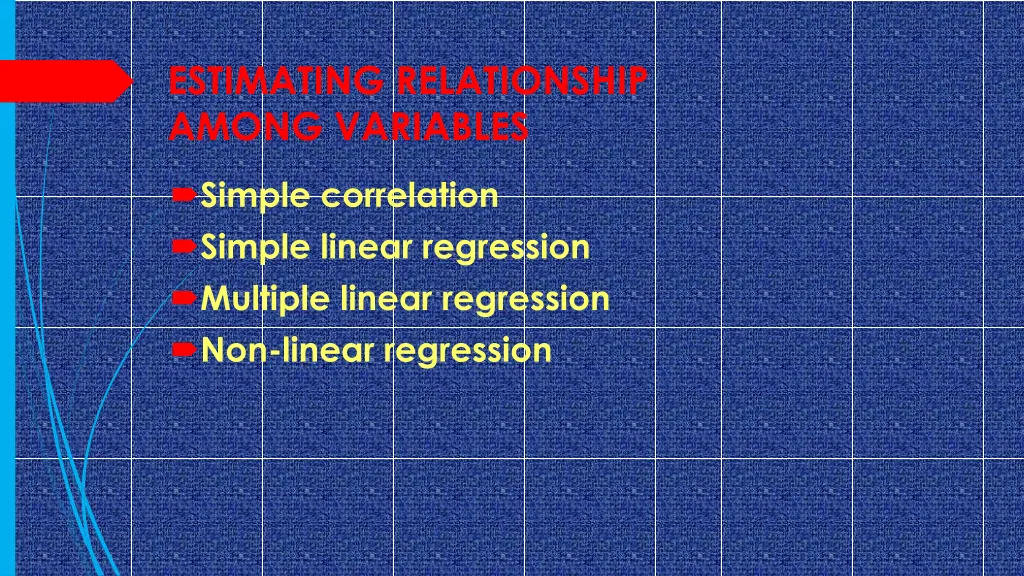 ESTIMATING RELATIONSHIP AMONG VARIABLES

Simple correlation
Simple linear regression
Multiple linear regression
Non-linear regression